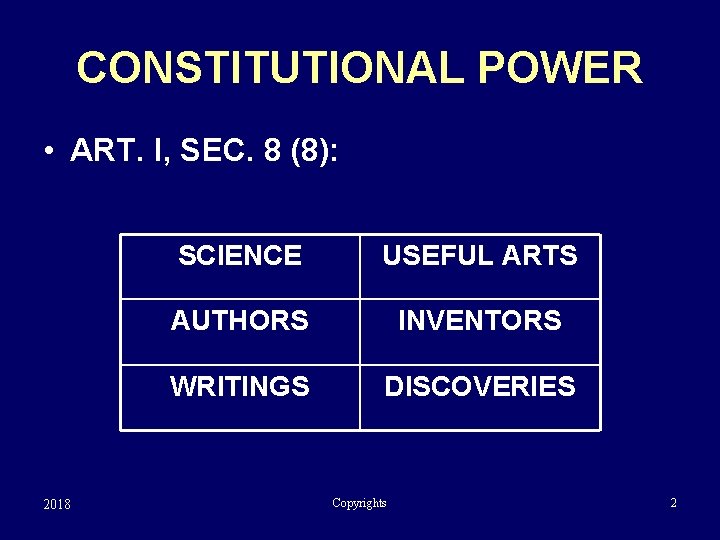 CONSTITUTIONAL POWER

• ART. I, SEC. 8 (8):

| SCIENCE | USEFUL ARTS |
|---|---|
| AUTHORS | INVENTORS |
| WRITINGS | DISCOVERIES |

2018 Copyrights 2